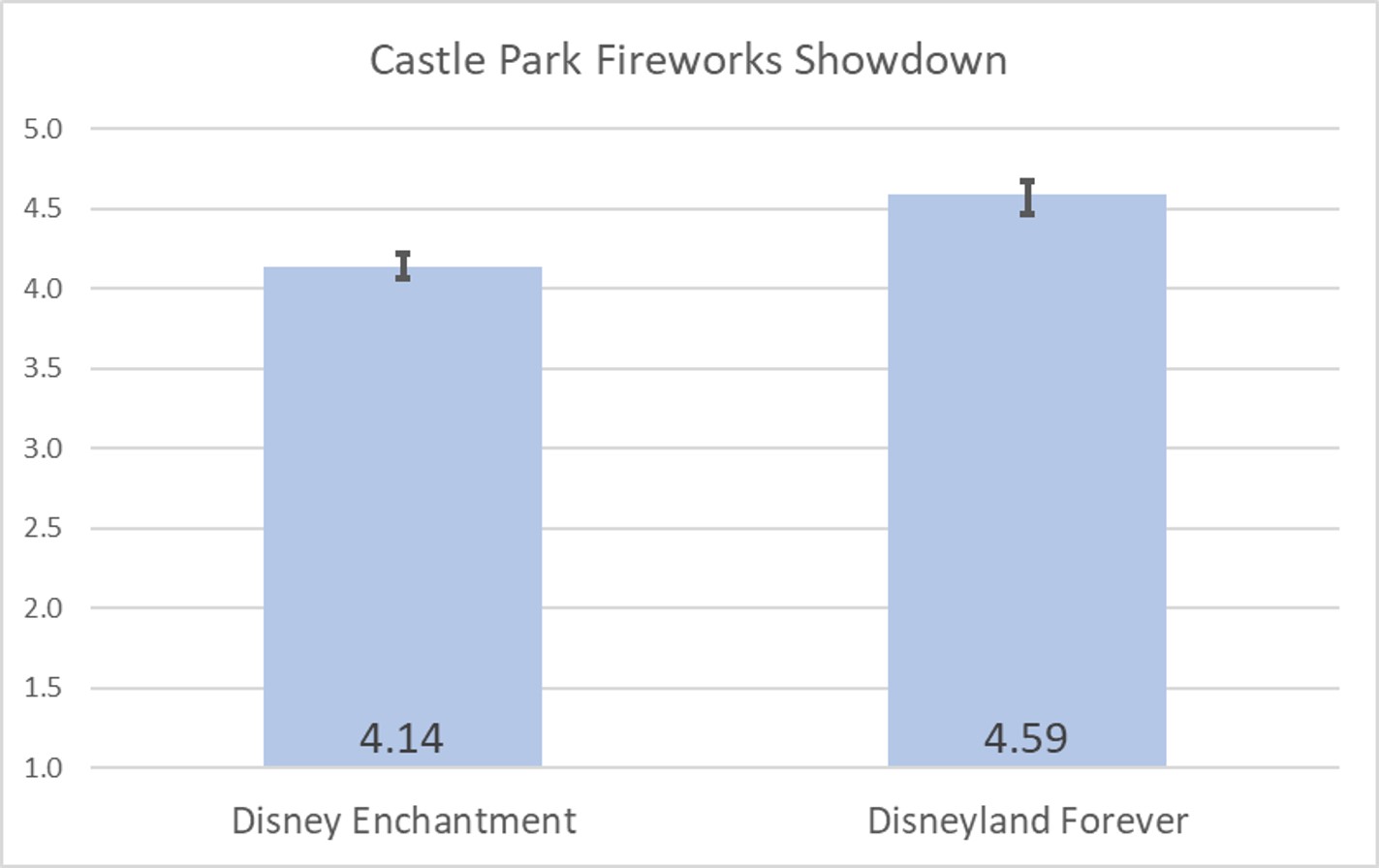 Castle Park Fireworks Showdown

5.0
4.5
4.0
3.5
3.0
2.5
2.0
1.5
1.0

4.14
4.59

Disney Enchantment
Disneyland Forever